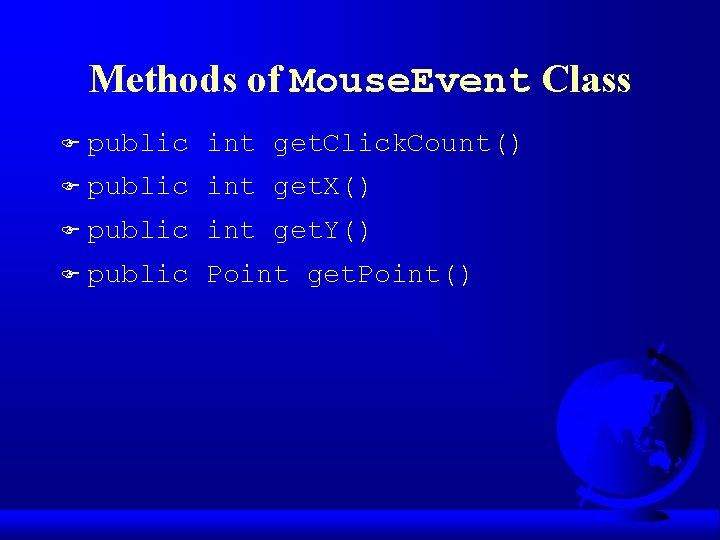 Methods of MouseEvent Class

public int getClickCount()

public int getX()

public int getY()

public Point getPoint()